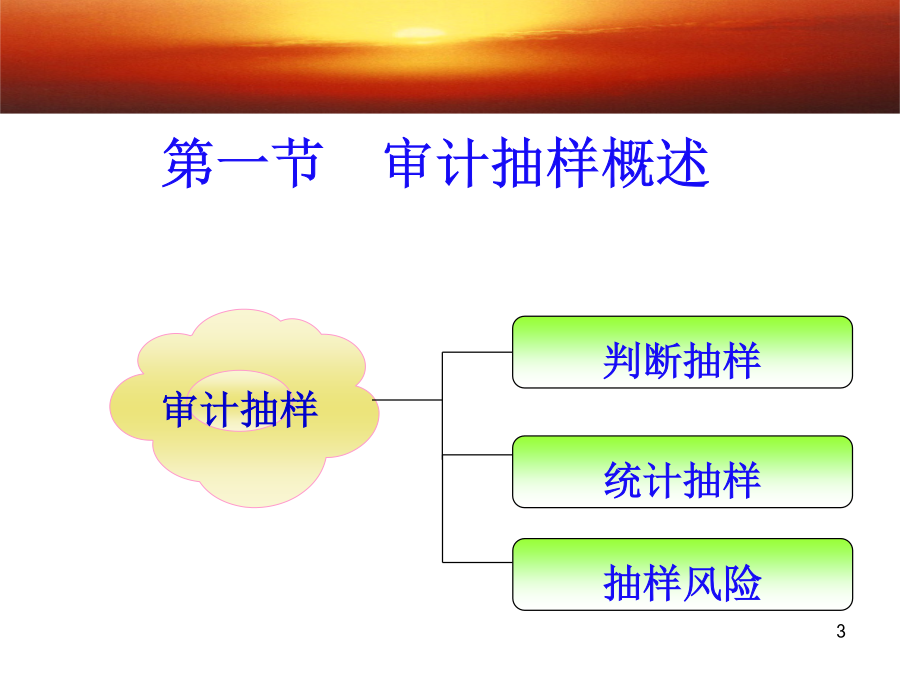 第一节　审计抽样概述

审计抽样

判断抽样

统计抽样

抽样风险

3